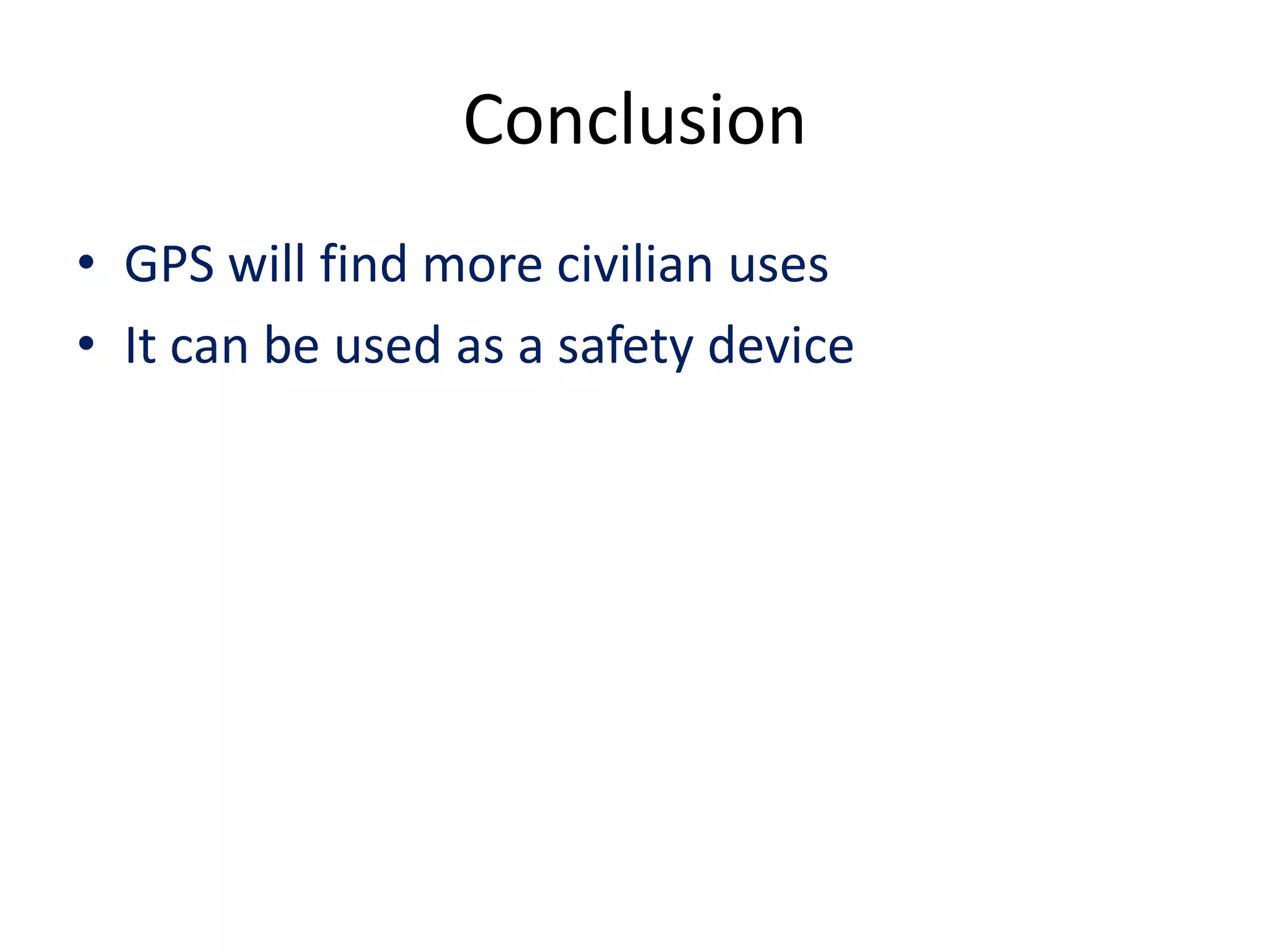 Conclusion

• GPS will find more civilian uses
• It can be used as a safety device